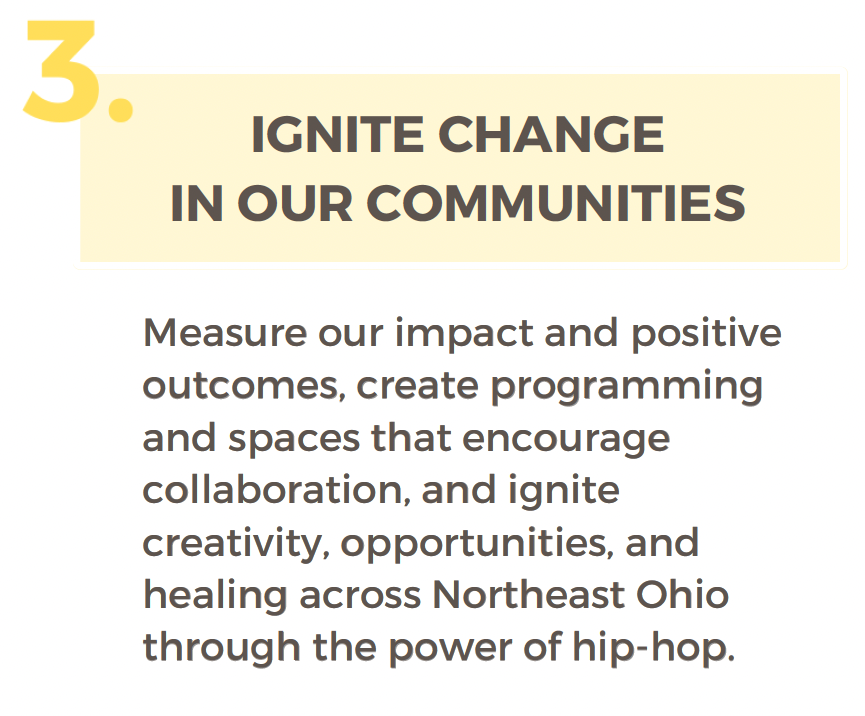 3.

IGNITE CHANGE IN OUR COMMUNITIES

Measure our impact and positive outcomes, create programming and spaces that encourage collaboration, and ignite creativity, opportunities, and healing across Northeast Ohio through the power of hip-hop.